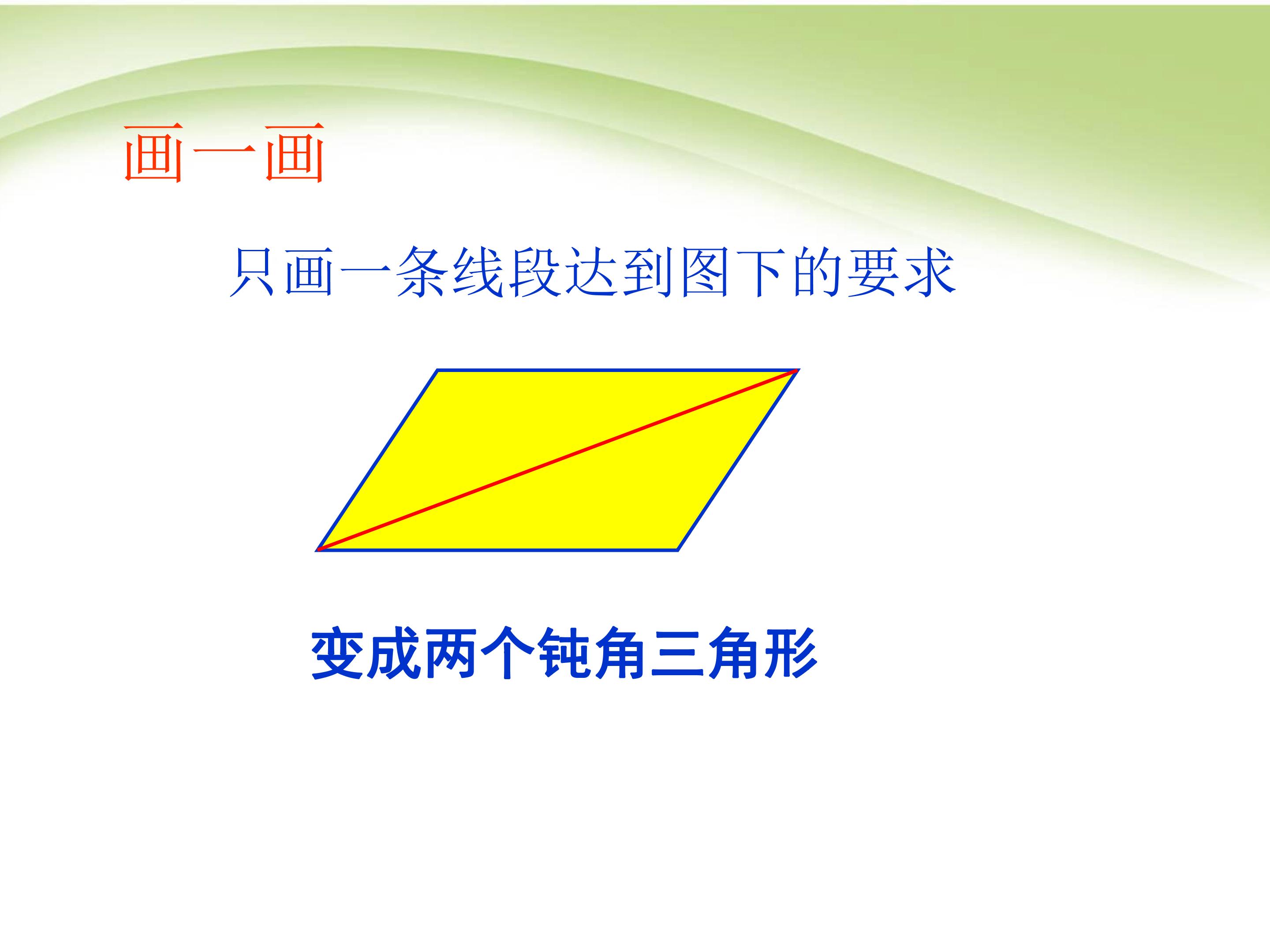 画一画

只画一条线段达到图下的要求

变成两个钝角三角形